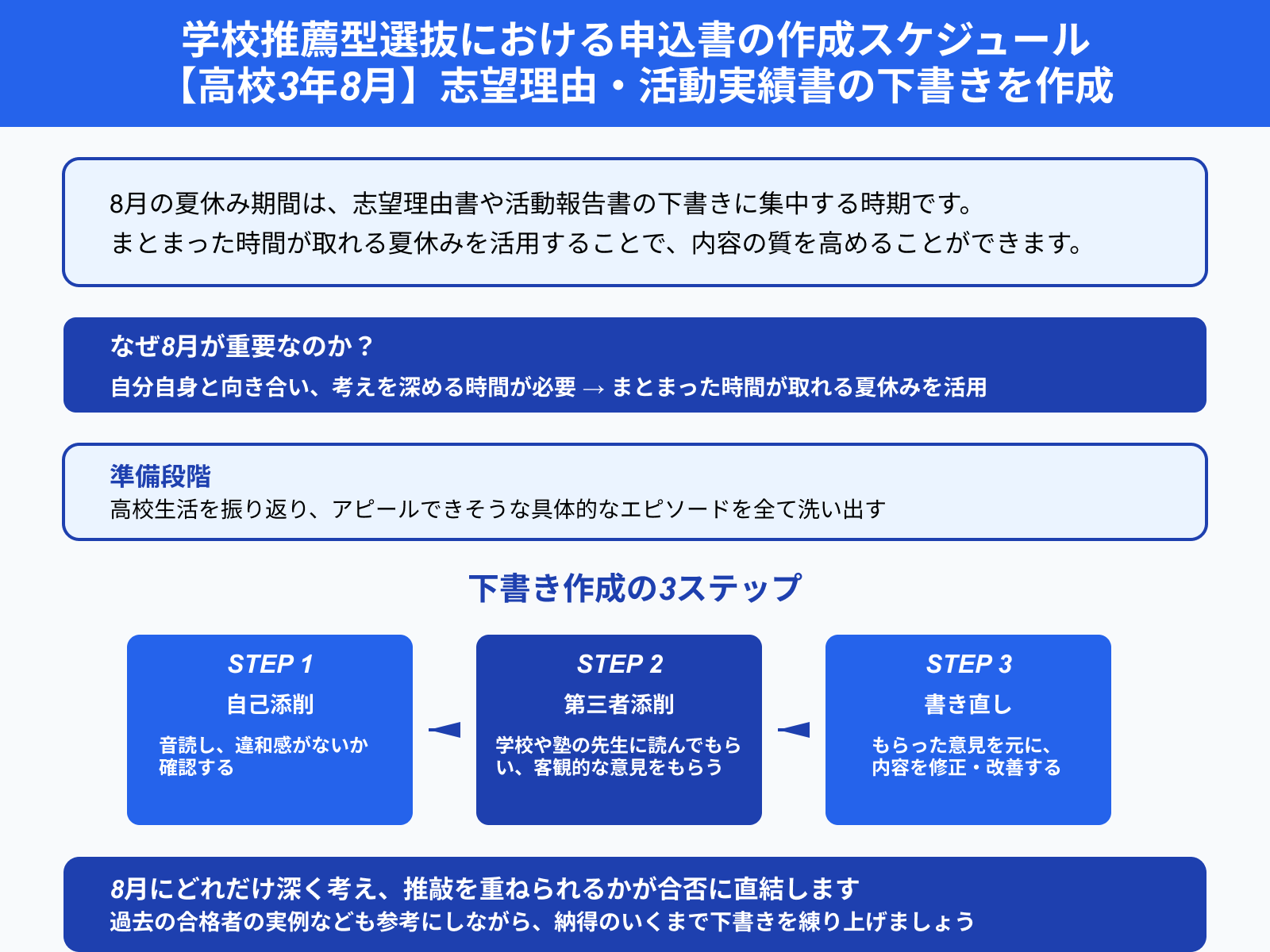 学校推薦型選抜における申込書の作成スケジュール
【高校3年8月】志望理由・活動実績書の下書きを作成

8月の夏休み期間は、志望理由書や活動報告書の下書きに集中する時期です。
まとまった時間が取れる夏休みを活用することで、内容の質を高めることができます。

なぜ8月が重要なのか？
自分自身と向き合い、考えを深める時間が必要 → まとまった時間が取れる夏休みを活用

準備段階
高校生活を振り返り、アピールできそうな具体的なエピソードを全て洗い出す

下書き作成の3ステップ

STEP 1
自己添削
音読し、違和感がないか確認する

STEP 2
第三者添削
学校や塾の先生に読んでもらい、客観的な意見をもらう

STEP 3
書き直し
もらった意見を元に、内容を修正・改善する

8月にどれだけ深く考え、推敲を重ねられるかが合否に直結します
過去の合格者の実例なども参考にしながら、納得のいくまで下書きを練り上げましょう